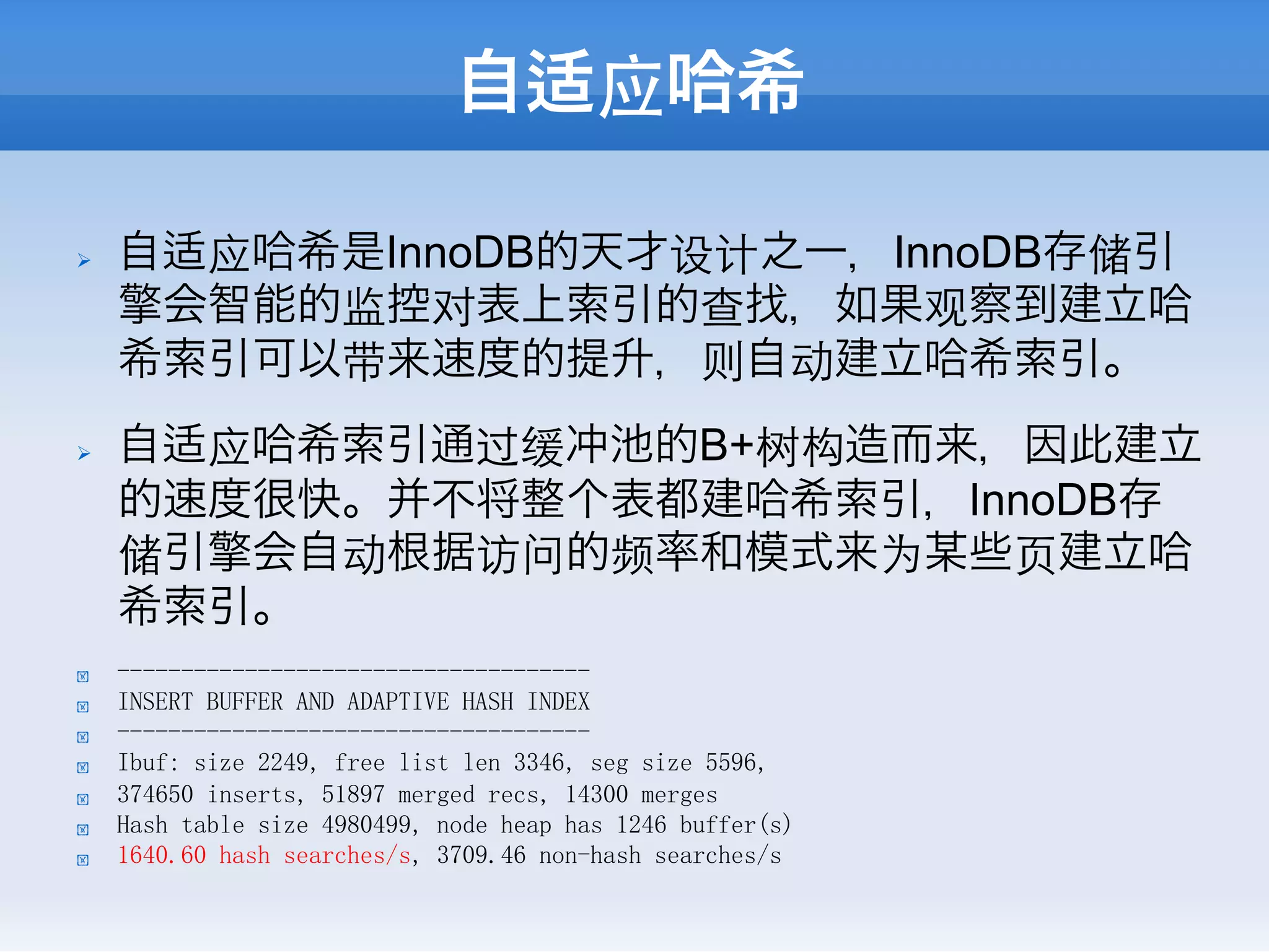 自适应哈希

自适应哈希是InnoDB的天才设计之一，InnoDB存储引擎会智能的监控对表上索引的查找，如果观察到建立哈希索引可以带来速度的提升，则自动建立哈希索引。

自适应哈希索引通过缓冲池的B+树构造而来，因此建立的速度很快。并不将整个表都建哈希索引，InnoDB存储引擎会自动根据访问的频率和模式来为某些页建立哈希索引。

-------------------------------------
INSERT BUFFER AND ADAPTIVE HASH INDEX
-------------------------------------
Ibuf: size 2249, free list len 3346, seg size 5596,
374650 inserts, 51897 merged recs, 14300 merges
Hash table size 4980499, node heap has 1246 buffer(s)
1640.60 hash searches/s, 3709.46 non-hash searches/s